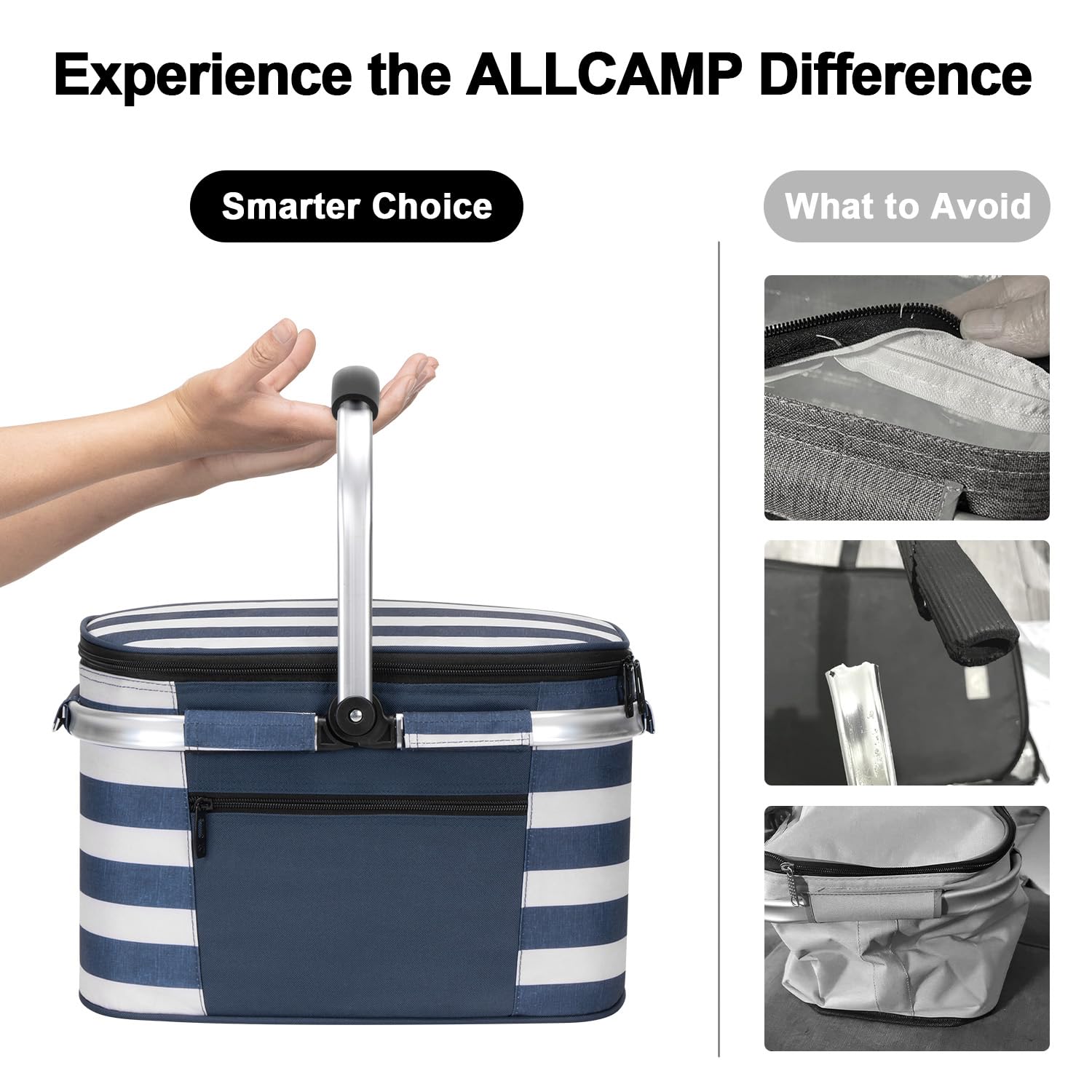 Experience the ALLCAMP Difference

Smarter Choice

What to Avoid